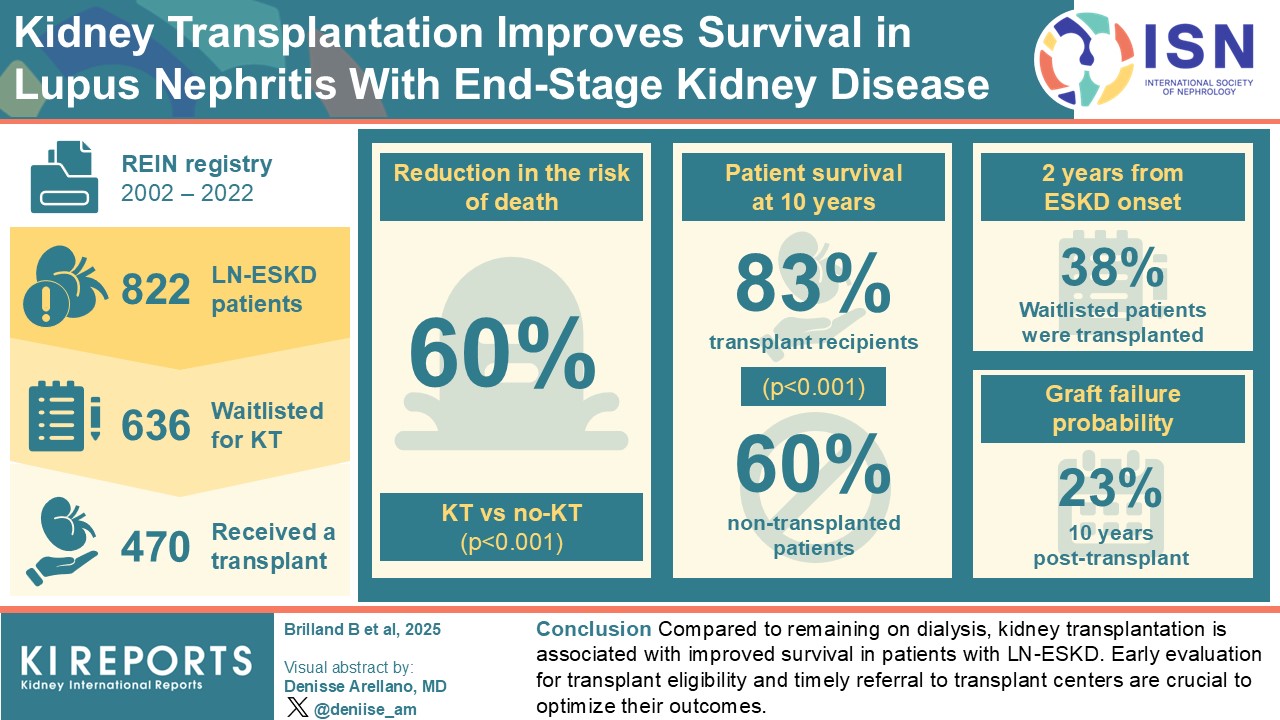 Kidney Transplantation Improves Survival in Lupus Nephritis With End-Stage Kidney Disease

ISN
INTERNATIONAL SOCIETY OF NEPHROLOGY

REIN registry
2002 – 2022

822 LN-ESKD patients

636 Waitlisted for KT

470 Received a transplant

Reduction in the risk of death

60%

KT vs no-KT
(p<0.001)

Patient survival at 10 years

83%
transplant recipients

(p<0.001)

60%
non-transplanted patients

2 years from ESKD onset

38%
Waitlisted patients were transplanted

Graft failure probability

23%
10 years post-transplant

KI REPORTS
Kidney International Reports

Brilland B et al, 2025

Visual abstract by:
Denisse Arellano, MD
@deniise_am

Conclusion Compared to remaining on dialysis, kidney transplantation is associated with improved survival in patients with LN-ESKD. Early evaluation for transplant eligibility and timely referral to transplant centers are crucial to optimize their outcomes.